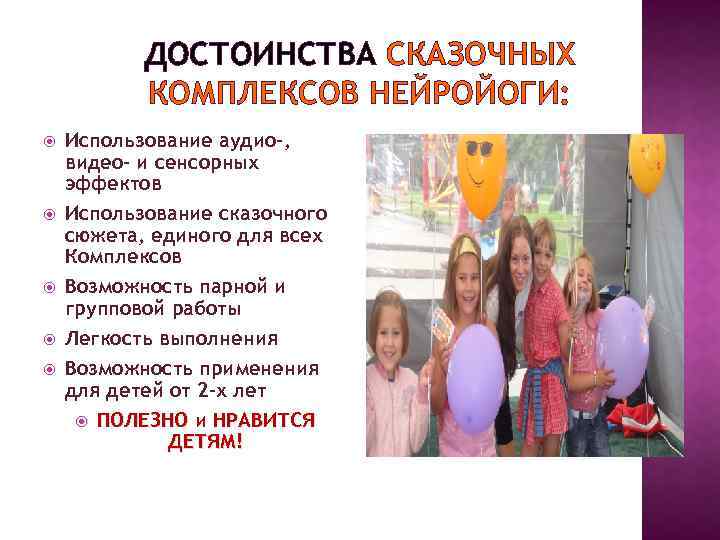 ДОСТОИНСТВА СКАЗОЧНЫХ КОМПЛЕКСОВ НЕЙРОЙОГИ:

Использование аудио-, видео- и сенсорных эффектов

Использование сказочного сюжета, единого для всех Комплексов

Возможность парной и групповой работы

Легкость выполнения

Возможность применения для детей от 2-х лет

ПОЛЕЗНО и НРАВИТСЯ ДЕТЯМ!